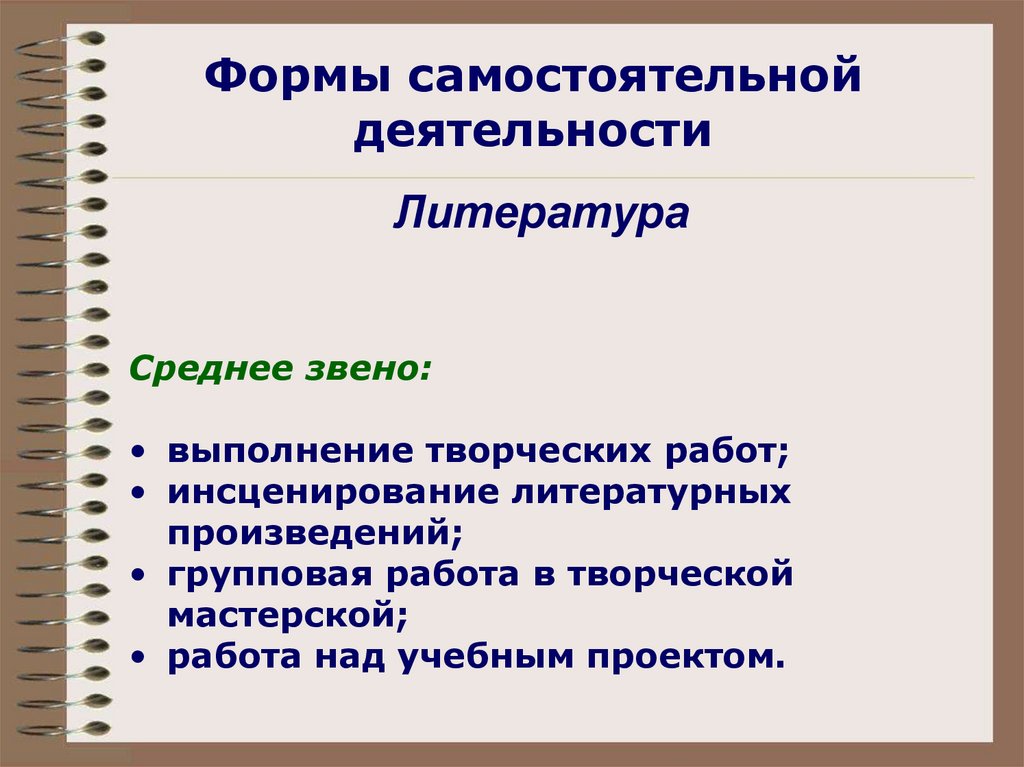 Формы самостоятельной деятельности

Литература

Среднее звено:

• выполнение творческих работ;
• инсценирование литературных произведений;
• групповая работа в творческой мастерской;
• работа над учебным проектом.